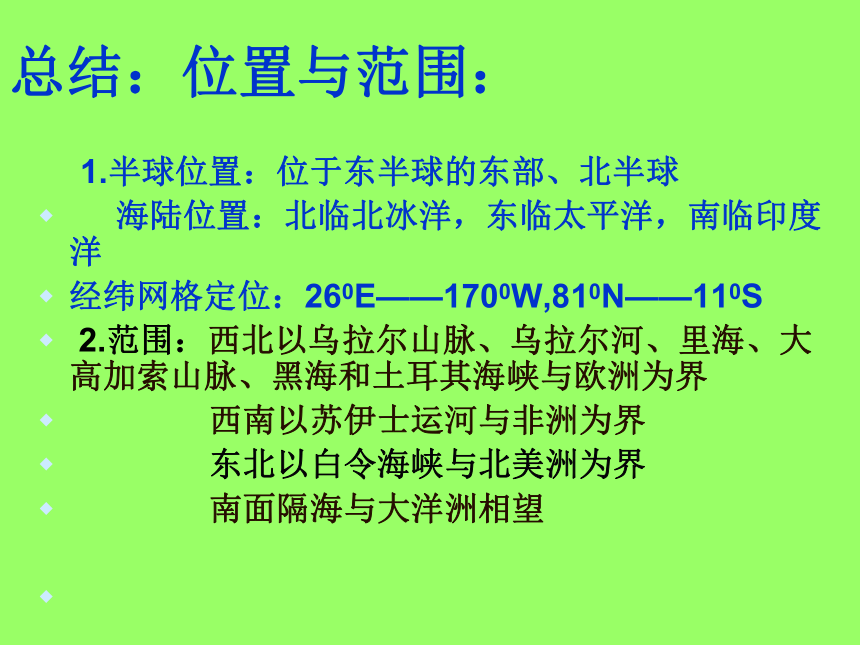 总结：位置与范围：

1.半球位置：位于东半球的东部、北半球

海陆位置：北临北冰洋，东临太平洋，南临印度洋

经纬网格定位：$26^0$E——$170^0$W,$81^0$N——$11^0$S

2.范围：西北以乌拉尔山脉、乌拉尔河、里海、大高加索山脉、黑海和土耳其海峡与欧洲为界

西南以苏伊士运河与非洲为界

东北以白令海峡与北美洲为界

南面隔海与大洋洲相望